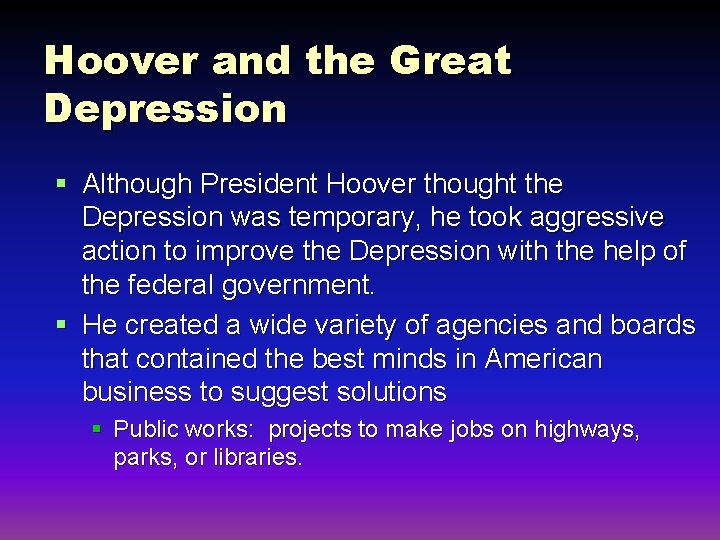 Hoover and the Great Depression

▪ Although President Hoover thought the Depression was temporary, he took aggressive action to improve the Depression with the help of the federal government.

▪ He created a wide variety of agencies and boards that contained the best minds in American business to suggest solutions

▪ Public works:  projects to make jobs on highways, parks, or libraries.